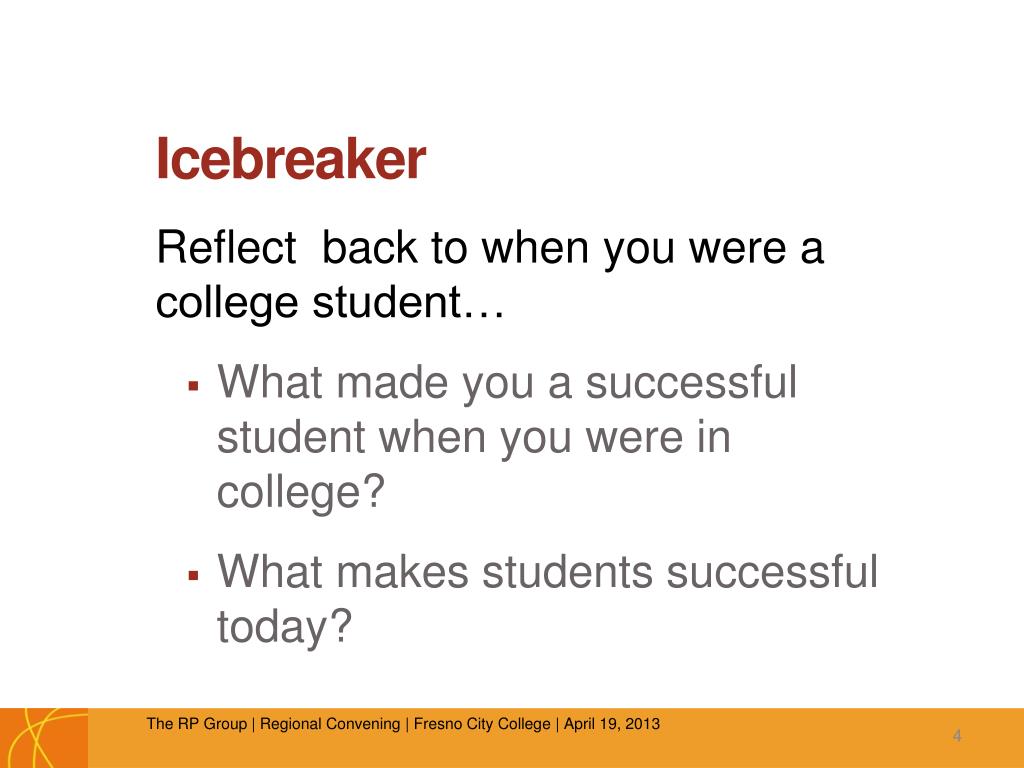 Icebreaker

Reflect  back to when you were a college student…

▪ What made you a successful student when you were in college?

▪ What makes students successful today?

The RP Group | Regional Convening | Fresno City College | April 19, 2013

4